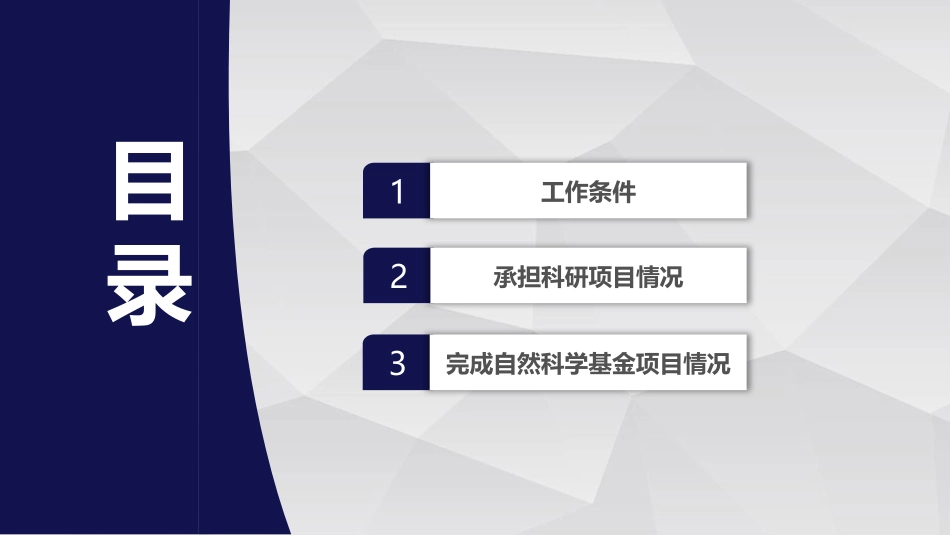 目录

1 工作条件

2 承担科研项目情况

3 完成自然科学基金项目情况